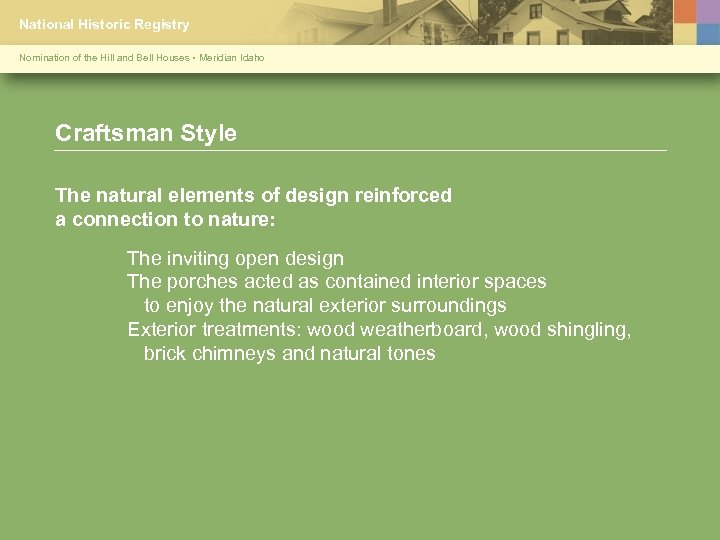 National Historic Registry

Nomination of the Hill and Bell Houses • Meridian Idaho

Craftsman Style

The natural elements of design reinforced a connection to nature:

The inviting open design
The porches acted as contained interior spaces to enjoy the natural exterior surroundings
Exterior treatments: wood weatherboard, wood shingling, brick chimneys and natural tones